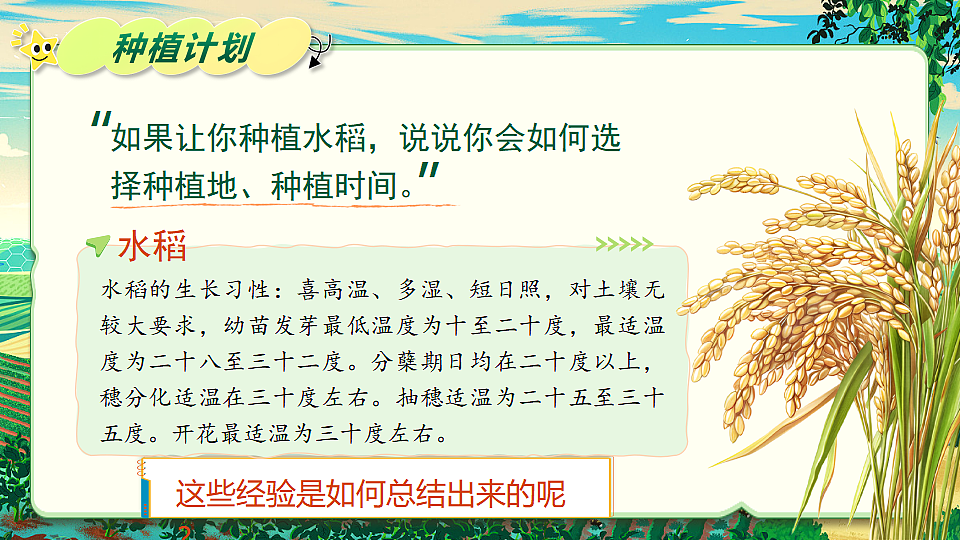 种植计划

"如果让你种植水稻，说说你会如何选择种植地、种植时间。"

水稻

水稻的生长习性：喜高温、多湿、短日照，对土壤无较大要求，幼苗发芽最低温度为十至二十度，最适温度为二十八至三十二度。分蘖期日均在二十度以上，穗分化适温在三十度左右。抽穗适温为二十五至三十五度。开花最适温为三十度左右。

这些经验是如何总结出来的呢